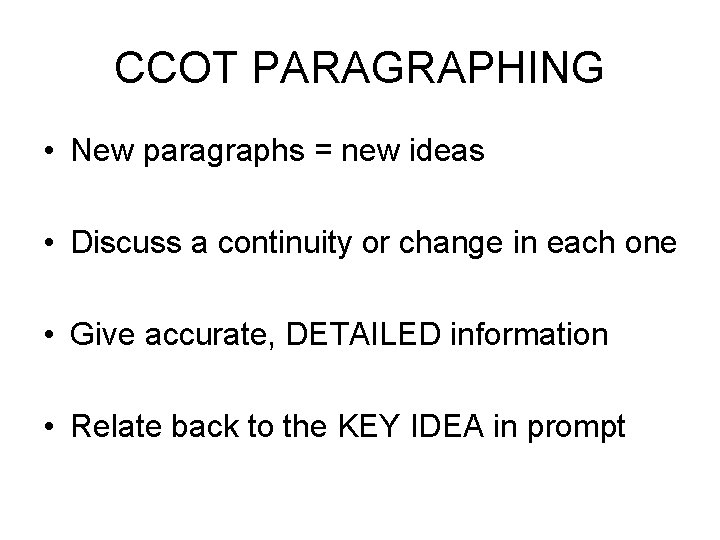 CCOT PARAGRAPHING

• New paragraphs = new ideas

• Discuss a continuity or change in each one

• Give accurate, DETAILED information

• Relate back to the KEY IDEA in prompt